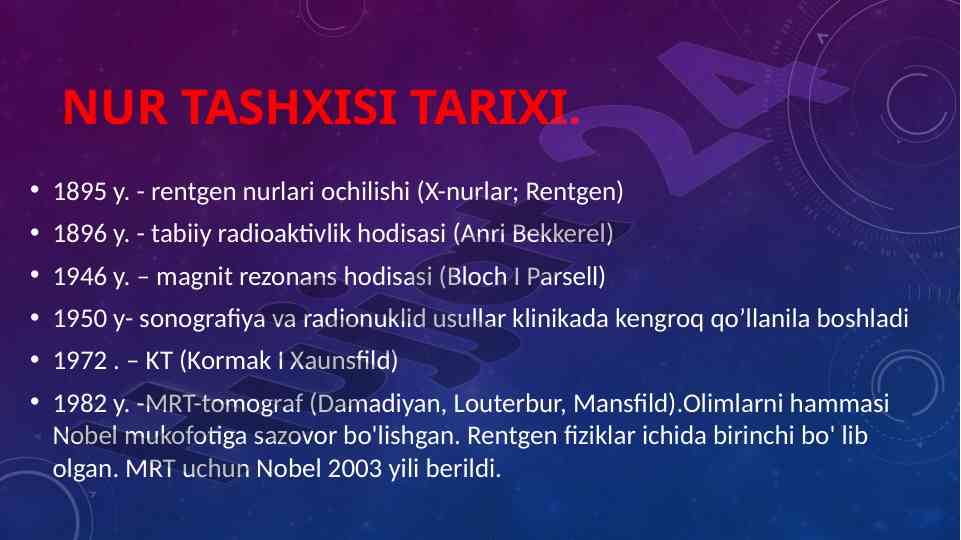 NUR TASHXISI TARIXI.

• 1895 y. - rentgen nurlari ochilishi (X-nurlar; Rentgen)
• 1896 y. - tabiiy radioaktivlik hodisasi (Anri Bekkerel)
• 1946 y. – magnit rezonans hodisasi (Bloch I Parsell)
• 1950 y- sonografiya va radionuklid usullar klinikada kengroq qo’llanila boshladi
• 1972 . – KT (Kormak I Xaunsfild)
• 1982 y. -MRT-tomograf (Damadiyan, Louterbur, Mansfild).Olimlarni hammasi Nobel mukofotiga sazovor bo'lishgan. Rentgen fiziklar ichida birinchi bo' lib olgan. MRT uchun Nobel 2003 yili berildi.